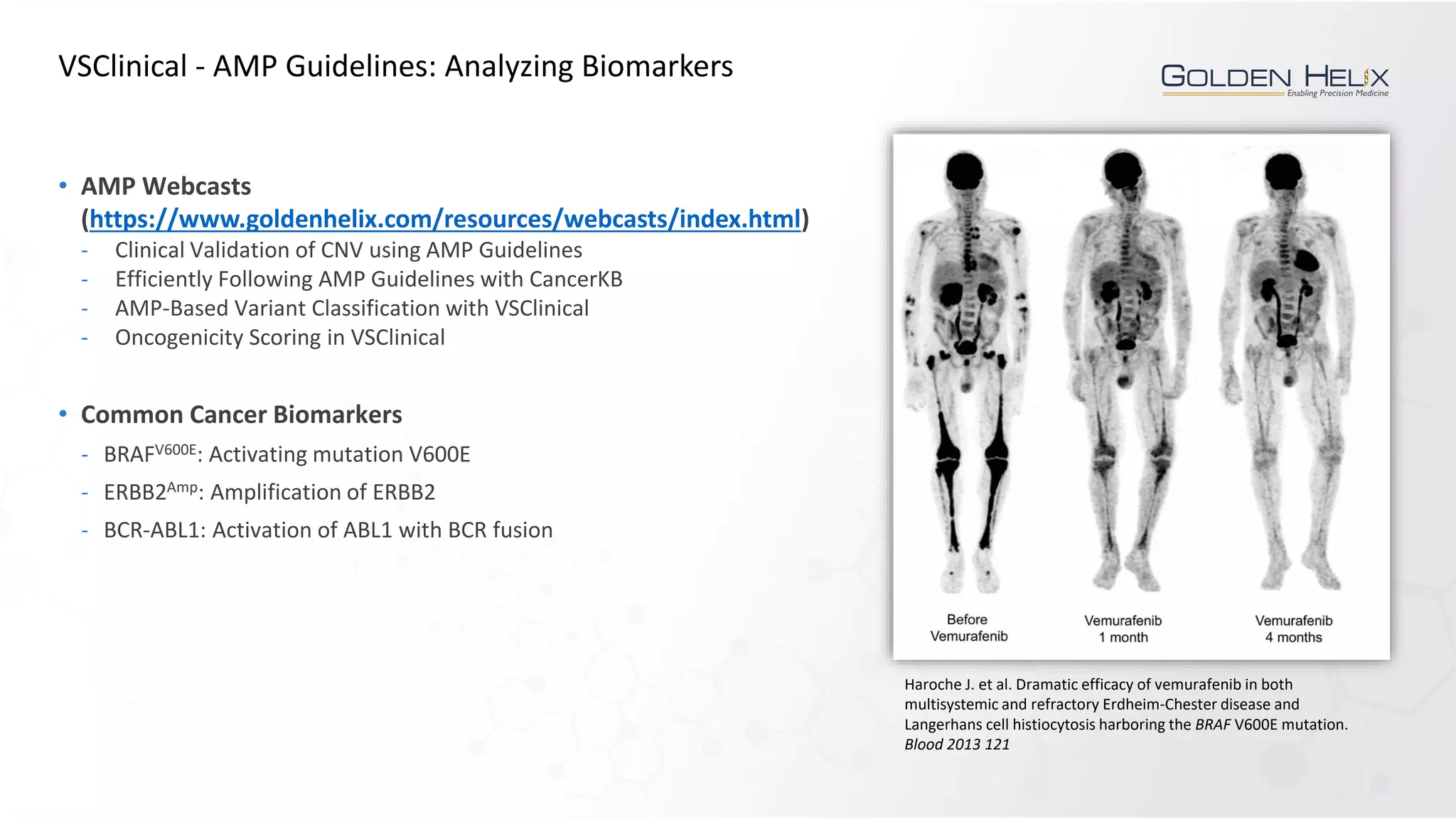 VSClinical - AMP Guidelines: Analyzing Biomarkers

GOLDEN HELIX
Enabling Precision Medicine

• AMP Webcasts (https://www.goldenhelix.com/resources/webcasts/index.html)
- Clinical Validation of CNV using AMP Guidelines
- Efficiently Following AMP Guidelines with CancerKB
- AMP-Based Variant Classification with VSClinical
- Oncogenicity Scoring in VSClinical

• Common Cancer Biomarkers
- BRAF$^{V600E}$: Activating mutation V600E
- ERBB2$^{Amp}$: Amplification of ERBB2
- BCR-ABL1: Activation of ABL1 with BCR fusion

Before Vemurafenib

Vemurafenib 1 month

Vemurafenib 4 months

Haroche J. et al. Dramatic efficacy of vemurafenib in both multisystemic and refractory Erdheim-Chester disease and Langerhans cell histiocytosis harboring the BRAF V600E mutation. Blood 2013 121